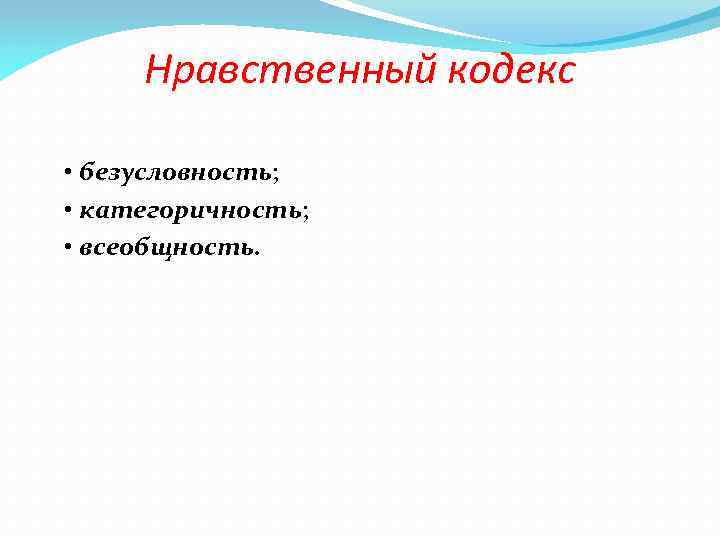 Нравственный кодекс

• безусловность;
• категоричность;
• всеобщность.